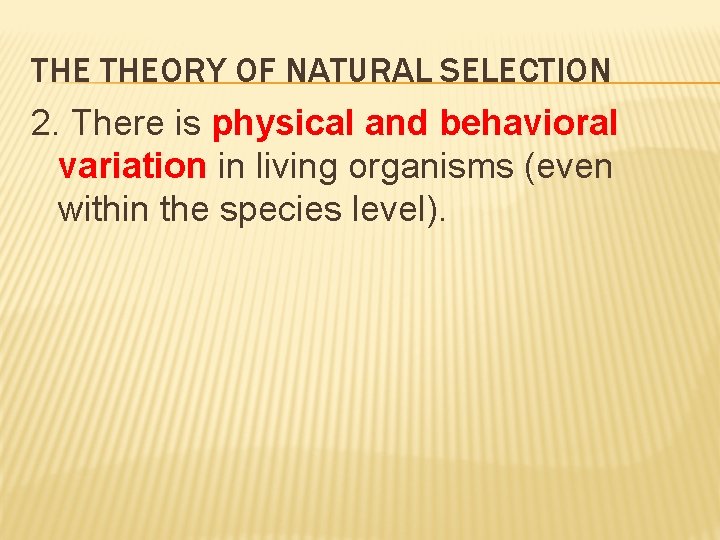 THE THEORY OF NATURAL SELECTION

2. There is physical and behavioral variation in living organisms (even within the species level).